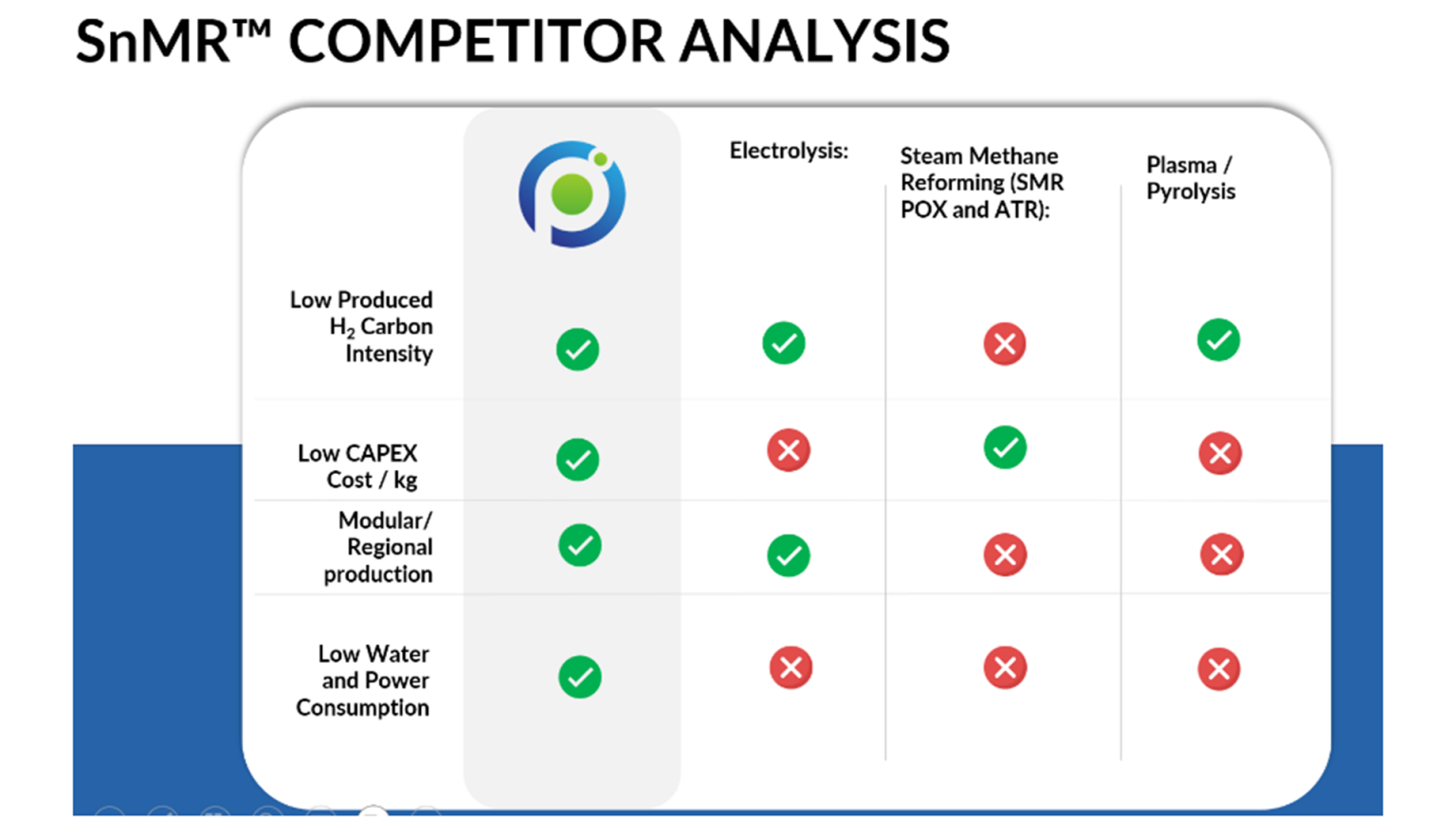 SnMR™ COMPETITOR ANALYSIS

| | | Electrolysis: | Steam Methane Reforming (SMR POX and ATR): | Plasma / Pyrolysis |
|---|---|---|---|---|
| Low Produced $H_2$ Carbon Intensity | ✓ | ✓ | ✗ | ✓ |
| Low CAPEX Cost / kg | ✓ | ✗ | ✓ | ✗ |
| Modular/ Regional production | ✓ | ✓ | ✗ | ✗ |
| Low Water and Power Consumption | ✓ | ✗ | ✗ | ✗ |